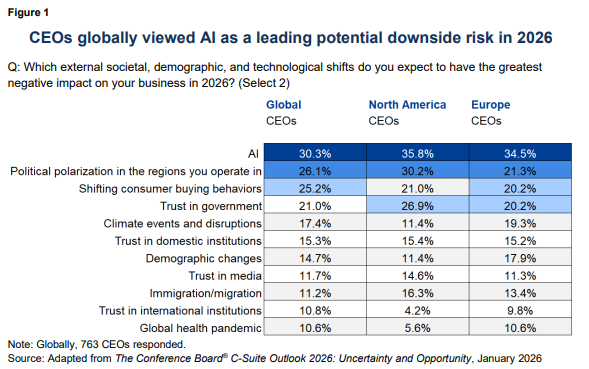 Figure 1

CEOs globally viewed AI as a leading potential downside risk in 2026

Q: Which external societal, demographic, and technological shifts do you expect to have the greatest negative impact on your business in 2026? (Select 2)

| | Global CEOs | North America CEOs | Europe CEOs |
|---|---|---|---|
| AI | 30.3% | 35.8% | 34.5% |
| Political polarization in the regions you operate in | 26.1% | 30.2% | 21.3% |
| Shifting consumer buying behaviors | 25.2% | 21.0% | 20.2% |
| Trust in government | 21.0% | 26.9% | 20.2% |
| Climate events and disruptions | 17.4% | 11.4% | 19.3% |
| Trust in domestic institutions | 15.3% | 15.4% | 15.2% |
| Demographic changes | 14.7% | 11.4% | 17.9% |
| Trust in media | 11.7% | 14.6% | 11.3% |
| Immigration/migration | 11.2% | 16.3% | 13.4% |
| Trust in international institutions | 10.8% | 4.2% | 9.8% |
| Global health pandemic | 10.6% | 5.6% | 10.6% |

Note: Globally, 763 CEOs responded.
Source: Adapted from The Conference Board® C-Suite Outlook 2026: Uncertainty and Opportunity, January 2026